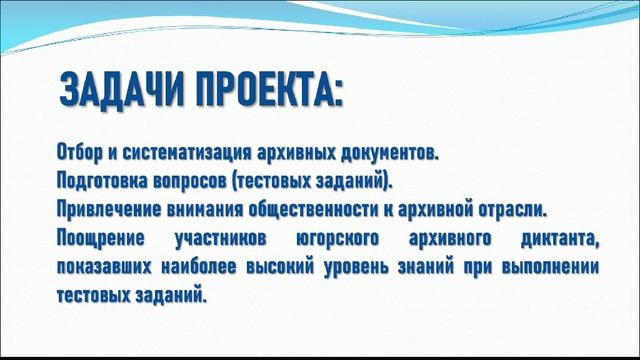 ЗАДАЧИ ПРОЕКТА:

Отбор и систематизация архивных документов.

Подготовка вопросов (тестовых заданий).

Привлечение внимания общественности к архивной отрасли.

Поощрение участников югорского архивного диктанта, показавших наиболее высокий уровень знаний при выполнении тестовых заданий.